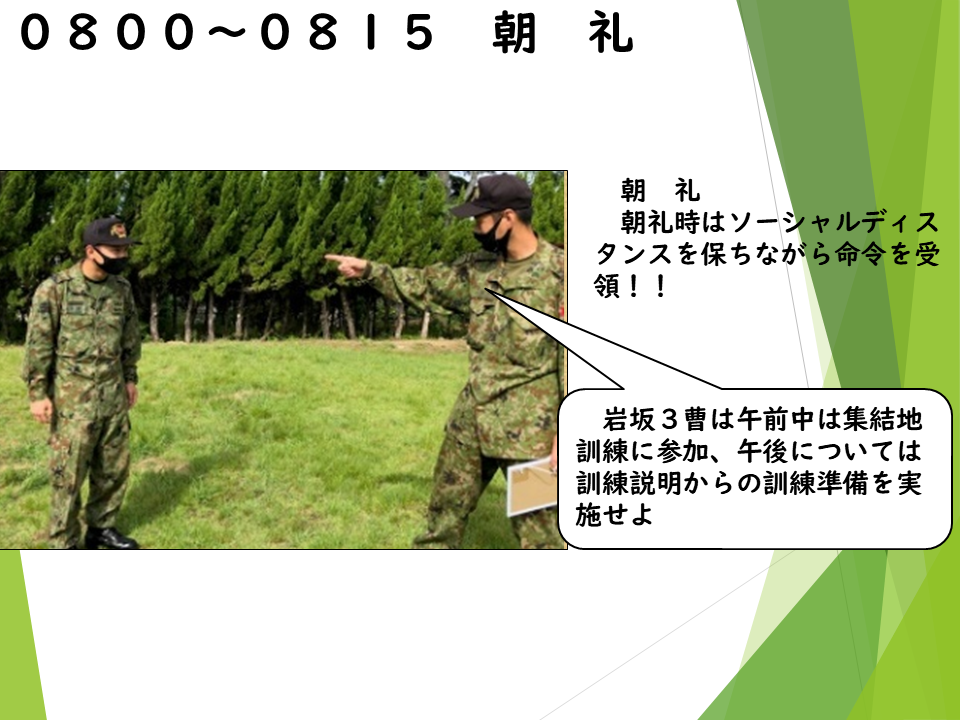 ０８００～０８１５　朝　礼

朝　礼
朝礼時はソーシャルディスタンスを保ちながら命令を受領！！

岩坂３曹は午前中は集結地訓練に参加、午後については訓練説明からの訓練準備を実施せよ